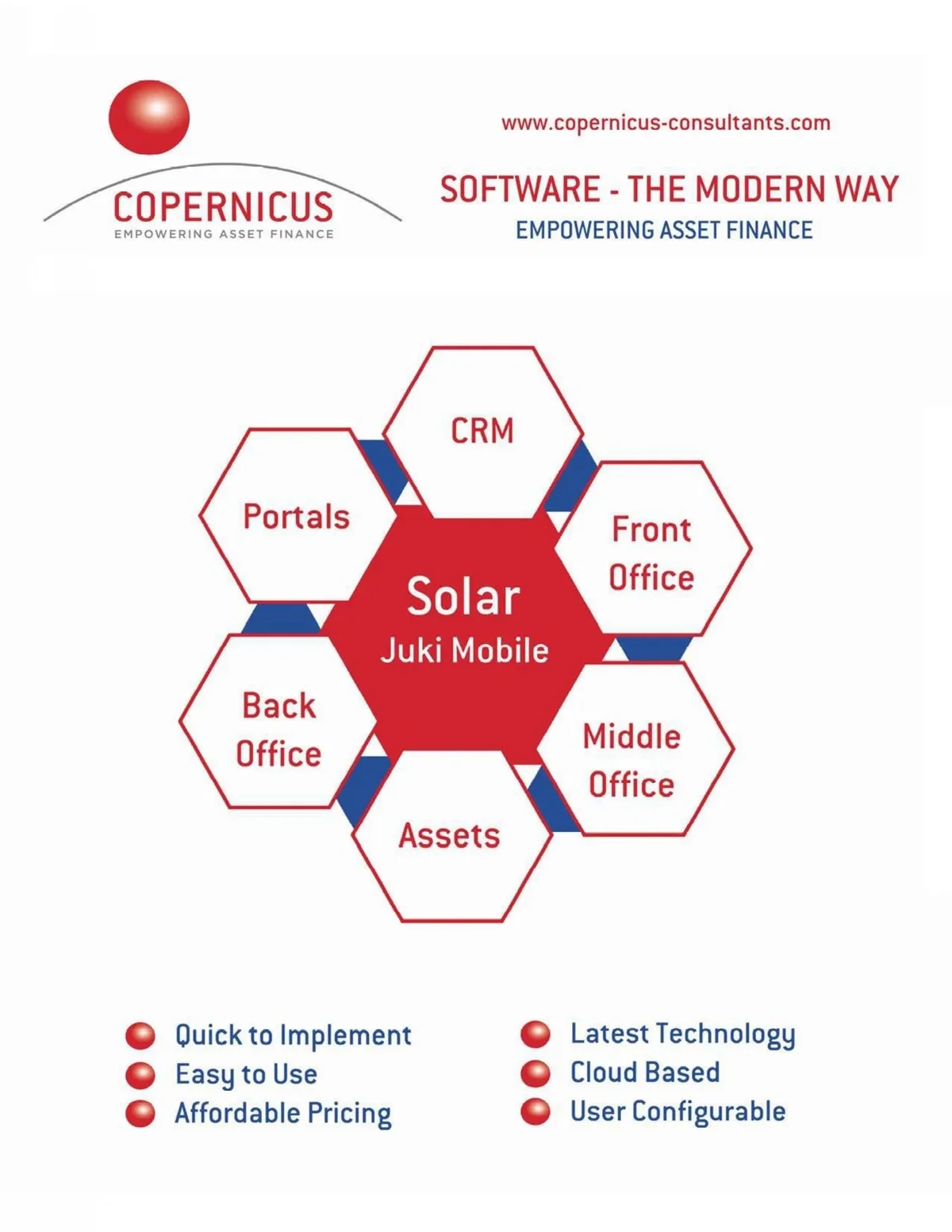 COPERNICUS
EMPOWERING ASSET FINANCE

www.copernicus-consultants.com

SOFTWARE - THE MODERN WAY
EMPOWERING ASSET FINANCE

CRM

Portals

Front Office

Solar
Juki Mobile

Back Office

Middle Office

Assets

Quick to Implement
Easy to Use
Affordable Pricing

Latest Technology
Cloud Based
User Configurable